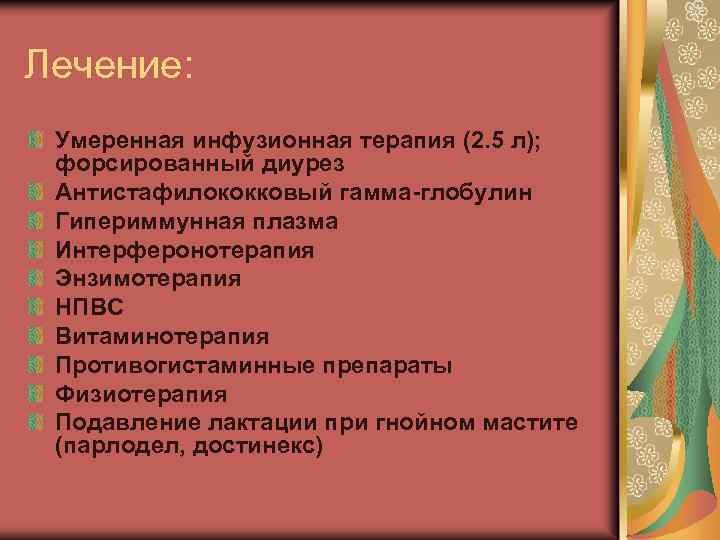 Лечение:

Умеренная инфузионная терапия (2.5 л); форсированный диурез
Антистафилококковый гамма-глобулин
Гипериммунная плазма
Интерферонотерапия
Энзимотерапия
НПВС
Витаминотерапия
Противогистаминные препараты
Физиотерапия
Подавление лактации при гнойном мастите (парлодел, достинекс)